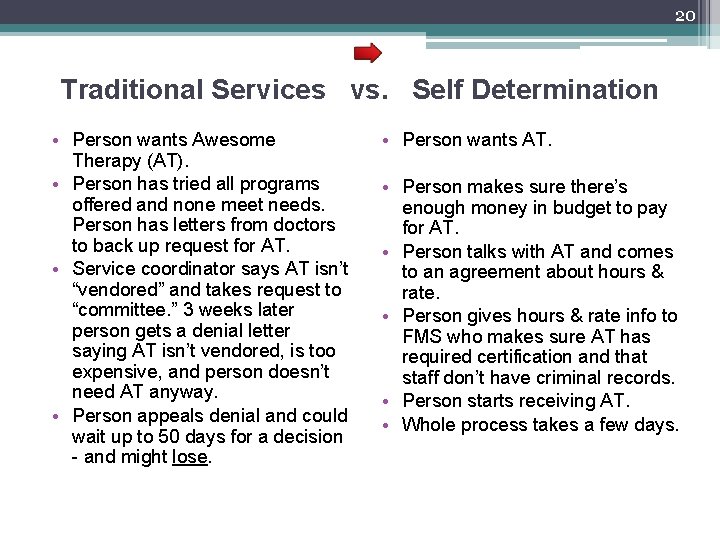 20

Traditional Services vs. Self Determination

• Person wants Awesome Therapy (AT).
• Person has tried all programs offered and none meet needs. Person has letters from doctors to back up request for AT.
• Service coordinator says AT isn't "vendored" and takes request to "committee." 3 weeks later person gets a denial letter saying AT isn't vendored, is too expensive, and person doesn't need AT anyway.
• Person appeals denial and could wait up to 50 days for a decision - and might lose.

• Person wants AT.
• Person makes sure there's enough money in budget to pay for AT.
• Person talks with AT and comes to an agreement about hours & rate.
• Person gives hours & rate info to FMS who makes sure AT has required certification and that staff don't have criminal records.
• Person starts receiving AT.
• Whole process takes a few days.